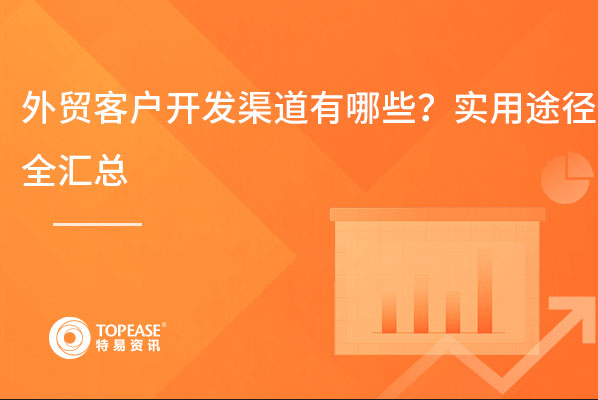 外贸客户开发渠道有哪些？实用途径全汇总

TOPEASE®
特易资讯